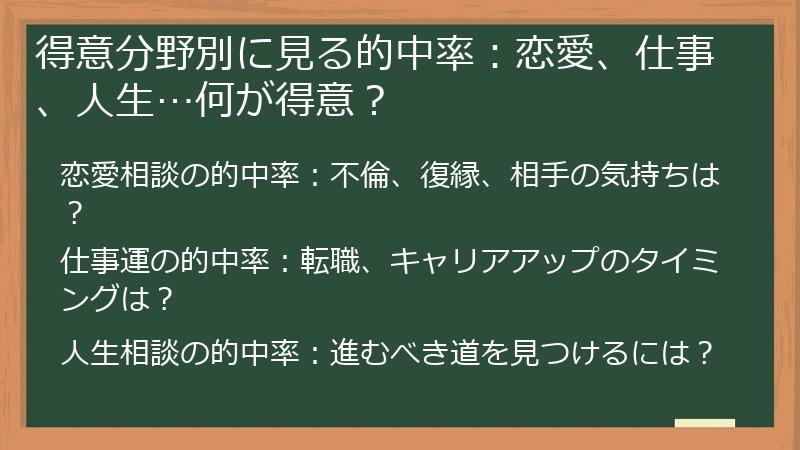 得意分野別に見る的中率：恋愛、仕事、人生…何が得意？

恋愛相談の的中率：不倫、復縁、相手の気持ちは？

仕事運の的中率：転職、キャリアアップのタイミングは？

人生相談の的中率：進むべき道を見つけるには？